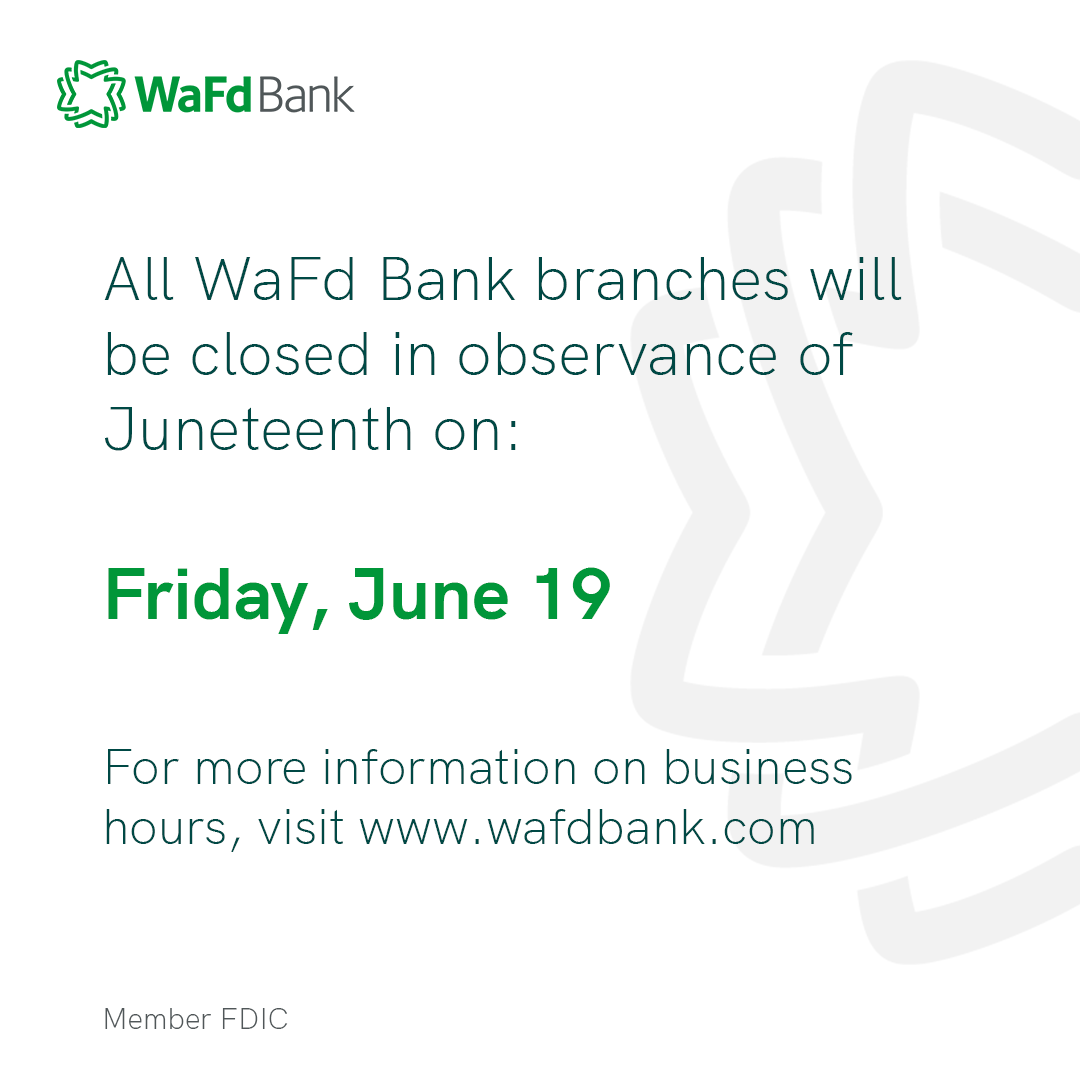 WaFd Bank

All WaFd Bank branches will be closed in observance of Juneteenth on:

Friday, June 19

For more information on business hours, visit www.wafdbank.com

Member FDIC